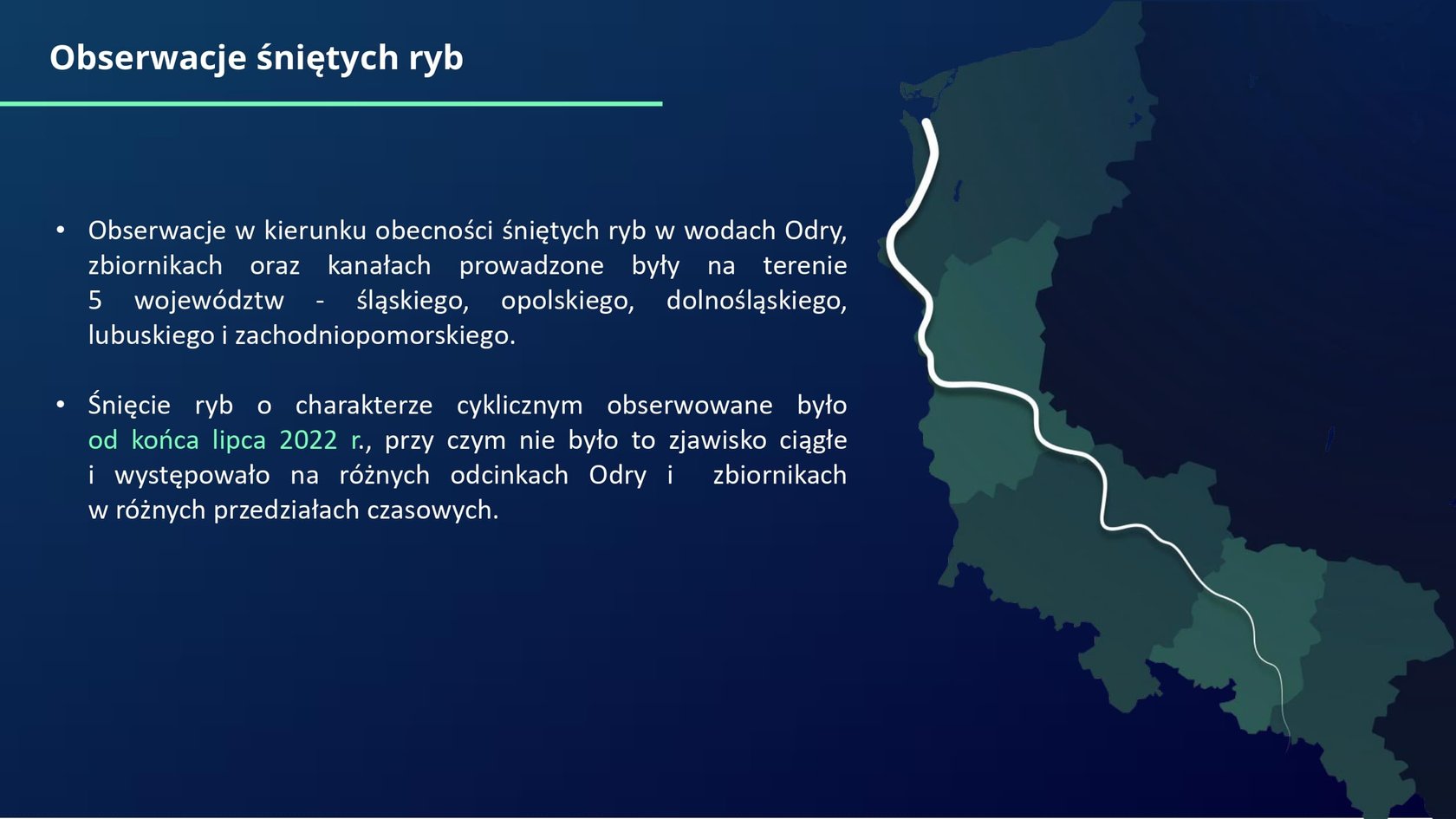 Obserwacje śniętych ryb

• Obserwacje w kierunku obecności śniętych ryb w wodach Odry, zbiornikach oraz kanałach prowadzone były na terenie 5 województw - śląskiego, opolskiego, dolnośląskiego, lubuskiego i zachodniopomorskiego.

• Śnięcie ryb o charakterze cyklicznym obserwowane było od końca lipca 2022 r., przy czym nie było to zjawisko ciągłe i występowało na różnych odcinkach Odry i zbiornikach w różnych przedziałach czasowych.